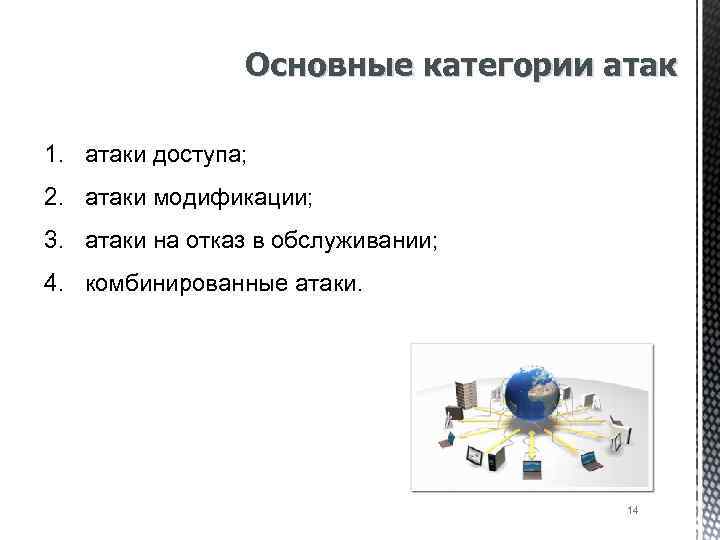 Основные категории атак

1. атаки доступа;
2. атаки модификации;
3. атаки на отказ в обслуживании;
4. комбинированные атаки.

14